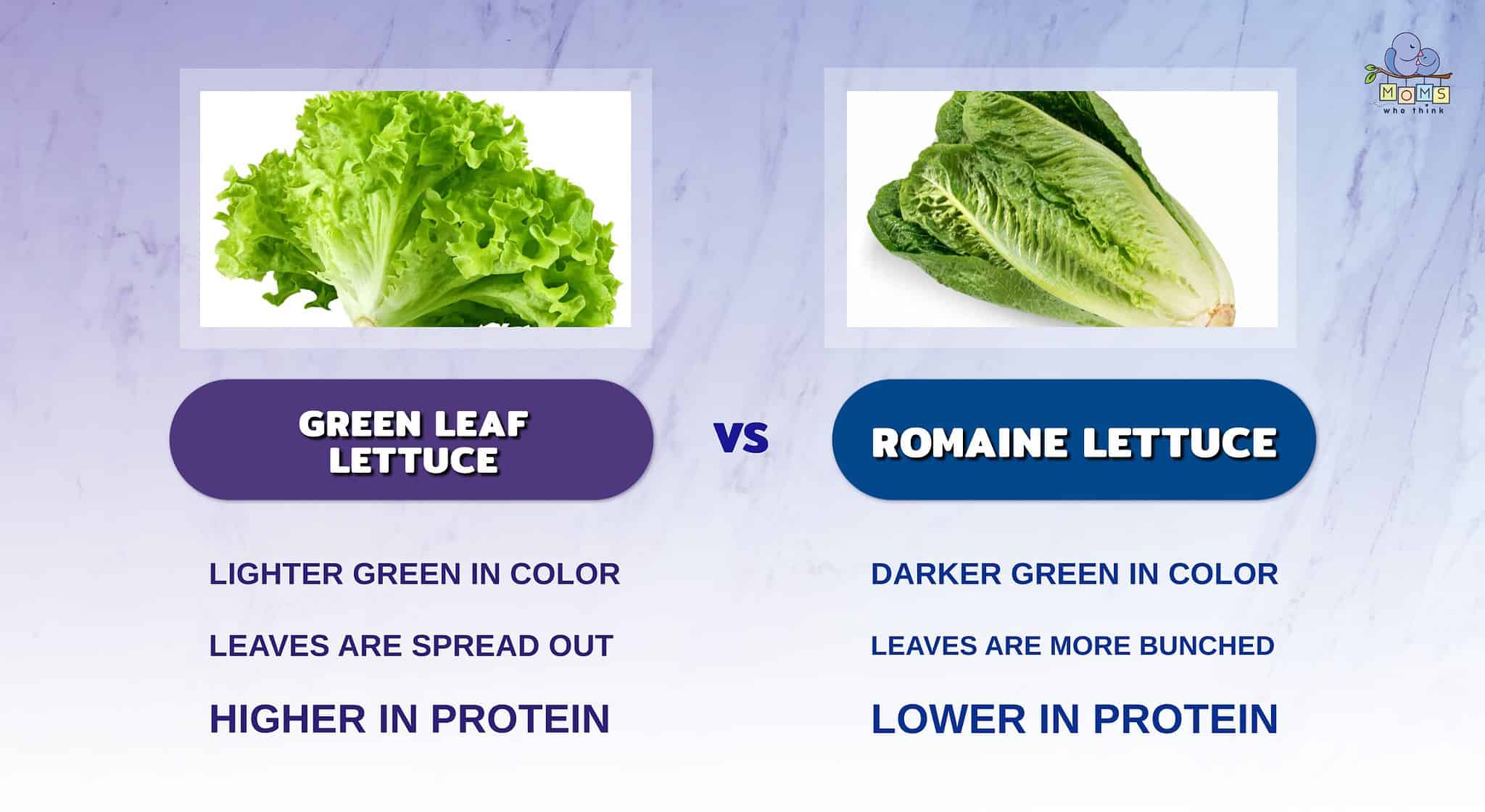 MOMS
who think

GREEN LEAF LETTUCE

VS

ROMAINE LETTUCE

LIGHTER GREEN IN COLOR

LEAVES ARE SPREAD OUT

HIGHER IN PROTEIN

DARKER GREEN IN COLOR

LEAVES ARE MORE BUNCHED

LOWER IN PROTEIN